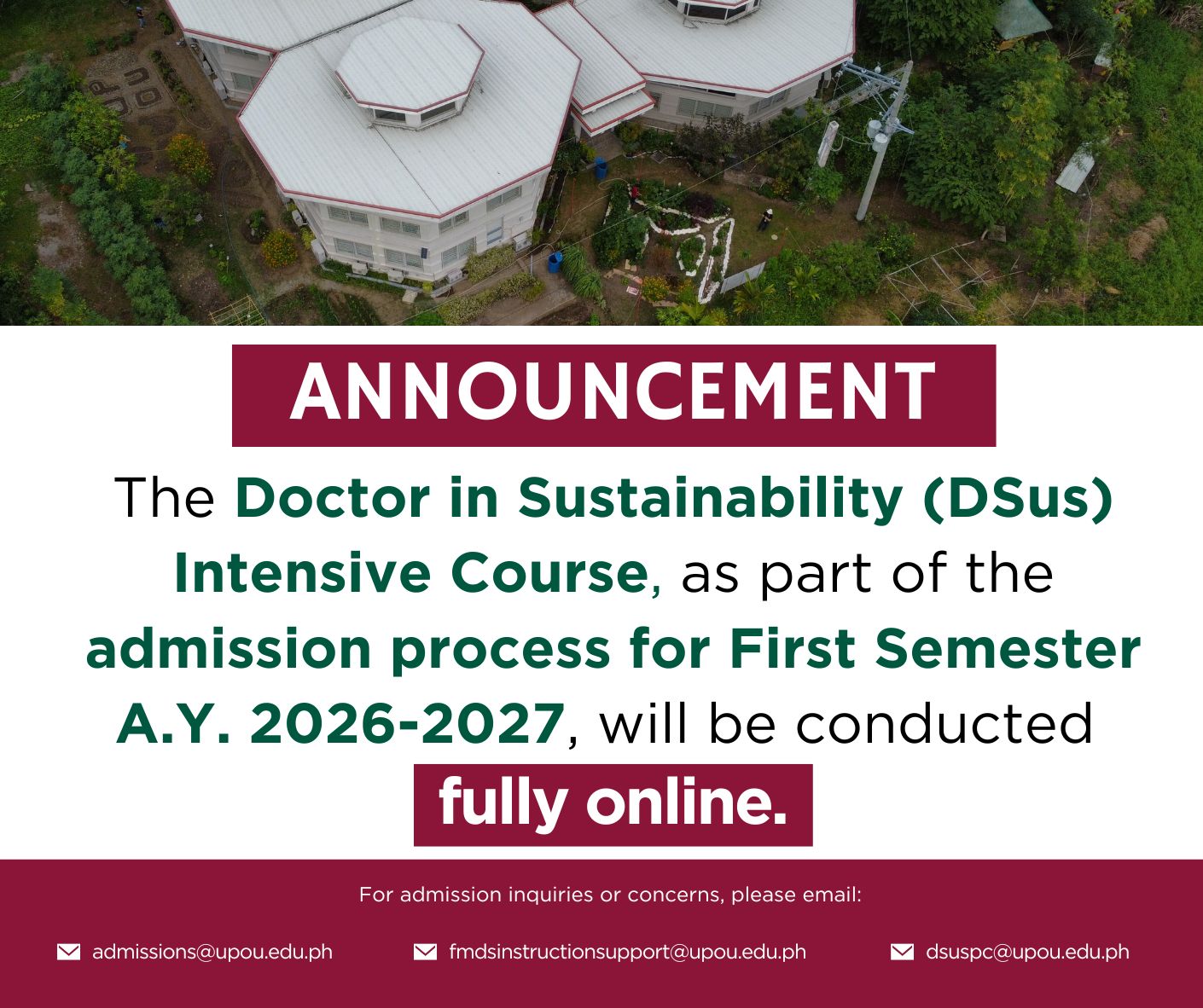 ANNOUNCEMENT

The Doctor in Sustainability (DSus) Intensive Course, as part of the admission process for First Semester A.Y. 2026-2027, will be conducted fully online.

For admission inquiries or concerns, please email:

admissions@upou.edu.ph fmdsinstructionsupport@upou.edu.ph dsuspc@upou.edu.ph